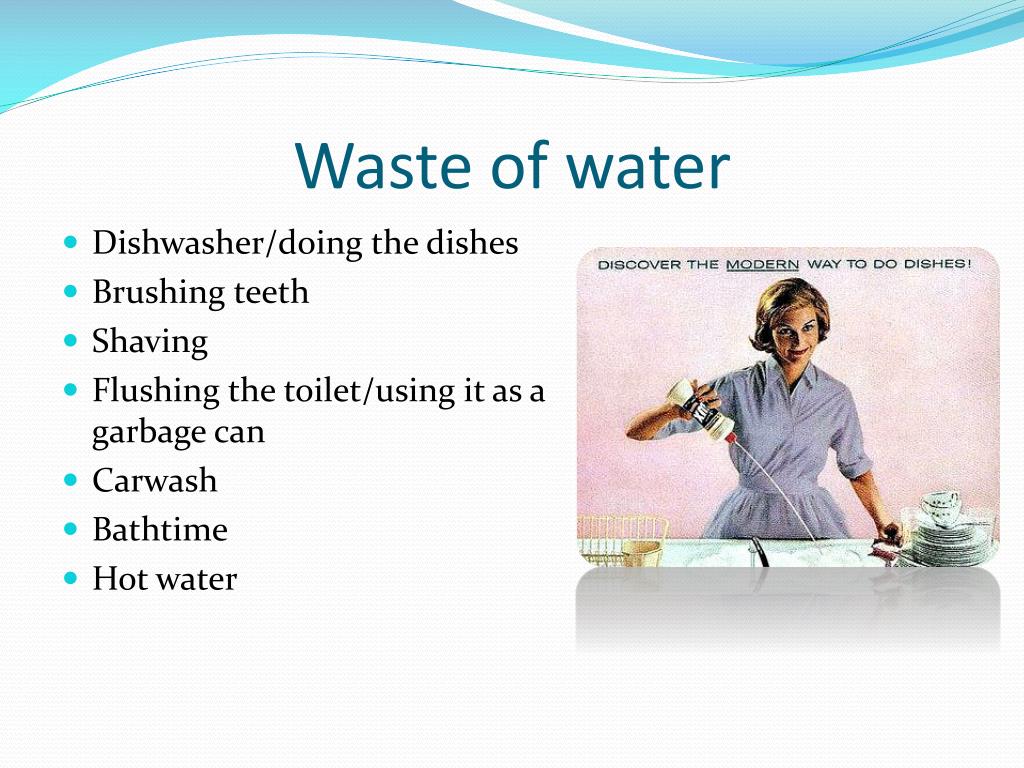 Waste of water

- Dishwasher/doing the dishes
- Brushing teeth
- Shaving
- Flushing the toilet/using it as a garbage can
- Carwash
- Bathtime
- Hot water

DISCOVER THE MODERN WAY TO DO DISHES!